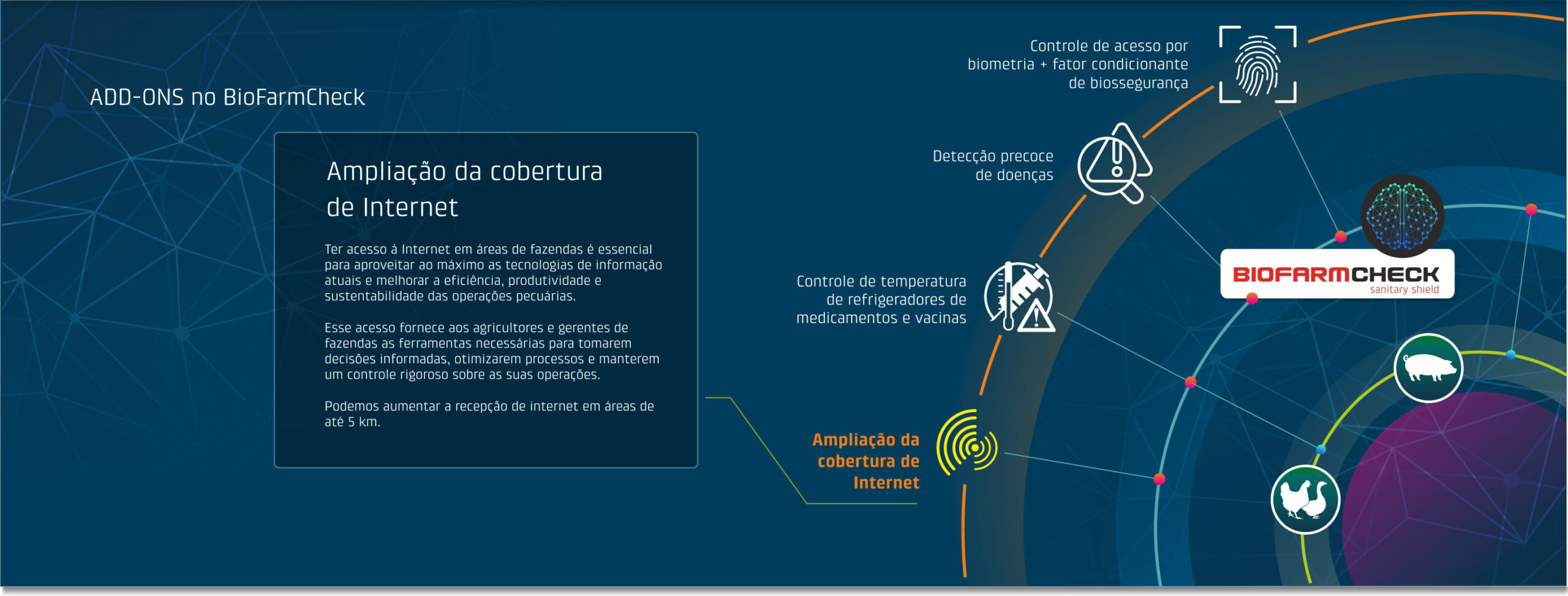 ADD-ONS no BioFarmCheck

Ampliação da cobertura de Internet

Ter acesso à Internet em áreas de fazendas é essencial para aproveitar ao máximo as tecnologias de informação atuais e melhorar a eficiência, produtividade e sustentabilidade das operações pecuárias.

Esse acesso fornece aos agricultores e gerentes de fazendas as ferramentas necessárias para tomarem decisões informadas, otimizarem processos e manterem um controle rigoroso sobre as suas operações.

Podemos aumentar a recepção de internet em áreas de até 5 km.

Controle de acesso por biometria + fator condicionante de biossegurança

Detecção precoce de doenças

Controle de temperatura de refrigeradores de medicamentos e vacinas

Ampliação da cobertura de Internet

BIOFARMCHECK
sanitary shield